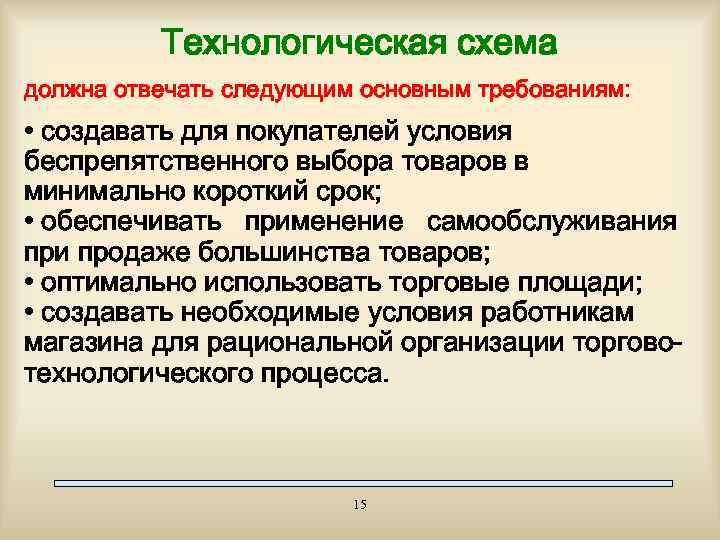 Технологическая схема

должна отвечать следующим основным требованиям:

• создавать для покупателей условия беспрепятственного выбора товаров в минимально короткий срок;
• обеспечивать применение самообслуживания при продаже большинства товаров;
• оптимально использовать торговые площади;
• создавать необходимые условия работникам магазина для рациональной организации торгово-технологического процесса.

15